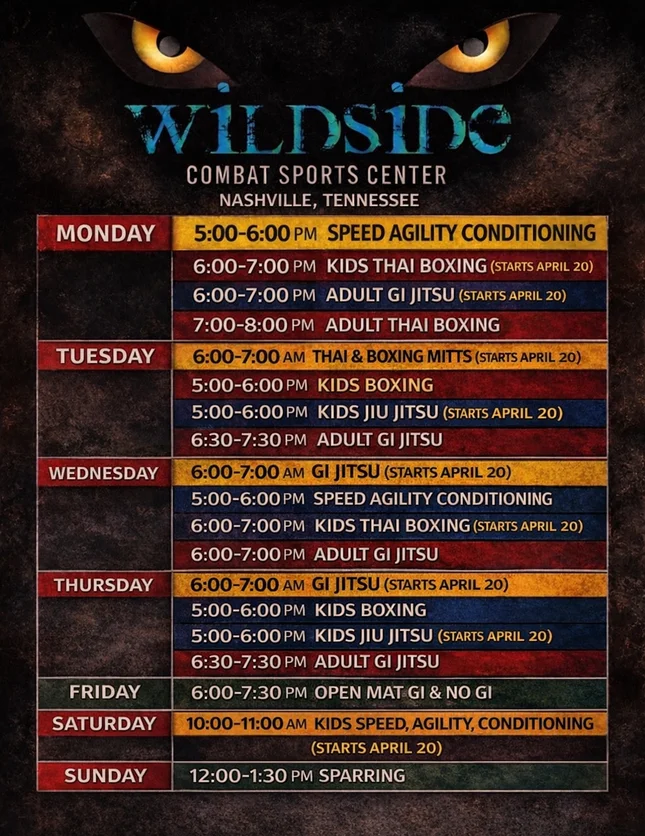 WILDSIDE
COMBAT SPORTS CENTER
NASHVILLE, TENNESSEE

| | |
|---|---|
| MONDAY | 5:00-6:00 PM SPEED AGILITY CONDITIONING |
| | 6:00-7:00 PM KIDS THAI BOXING (STARTS APRIL 20) |
| | 6:00-7:00 PM ADULT GI JITSU (STARTS APRIL 20) |
| | 7:00-8:00 PM ADULT THAI BOXING |
| TUESDAY | 6:00-7:00 AM THAI & BOXING MITTS (STARTS APRIL 20) |
| | 5:00-6:00 PM KIDS BOXING |
| | 5:00-6:00 PM KIDS JIU JITSU (STARTS APRIL 20) |
| | 6:30-7:30 PM ADULT GI JITSU |
| WEDNESDAY | 6:00-7:00 AM GI JITSU (STARTS APRIL 20) |
| | 5:00-6:00 PM SPEED AGILITY CONDITIONING |
| | 6:00-7:00 PM KIDS THAI BOXING (STARTS APRIL 20) |
| | 6:00-7:00 PM ADULT GI JITSU |
| THURSDAY | 6:00-7:00 AM GI JITSU (STARTS APRIL 20) |
| | 5:00-6:00 PM KIDS BOXING |
| | 5:00-6:00 PM KIDS JIU JITSU (STARTS APRIL 20) |
| | 6:30-7:30 PM ADULT GI JITSU |
| FRIDAY | 6:00-7:30 PM OPEN MAT GI & NO GI |
| SATURDAY | 10:00-11:00 AM KIDS SPEED, AGILITY, CONDITIONING (STARTS APRIL 20) |
| SUNDAY | 12:00-1:30 PM SPARRING |